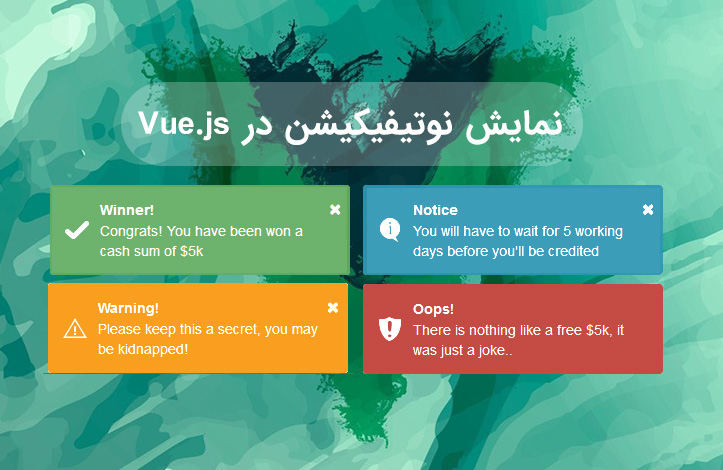 نمایش نوتیفیکیشن در Vue.js

Winner!
Congrats! You have been won a cash sum of $5k

Notice
You will have to wait for 5 working days before you'll be credited

Warning!
Please keep this a secret, you may be kidnapped!

Oops!
There is nothing like a free $5k, it was just a joke..